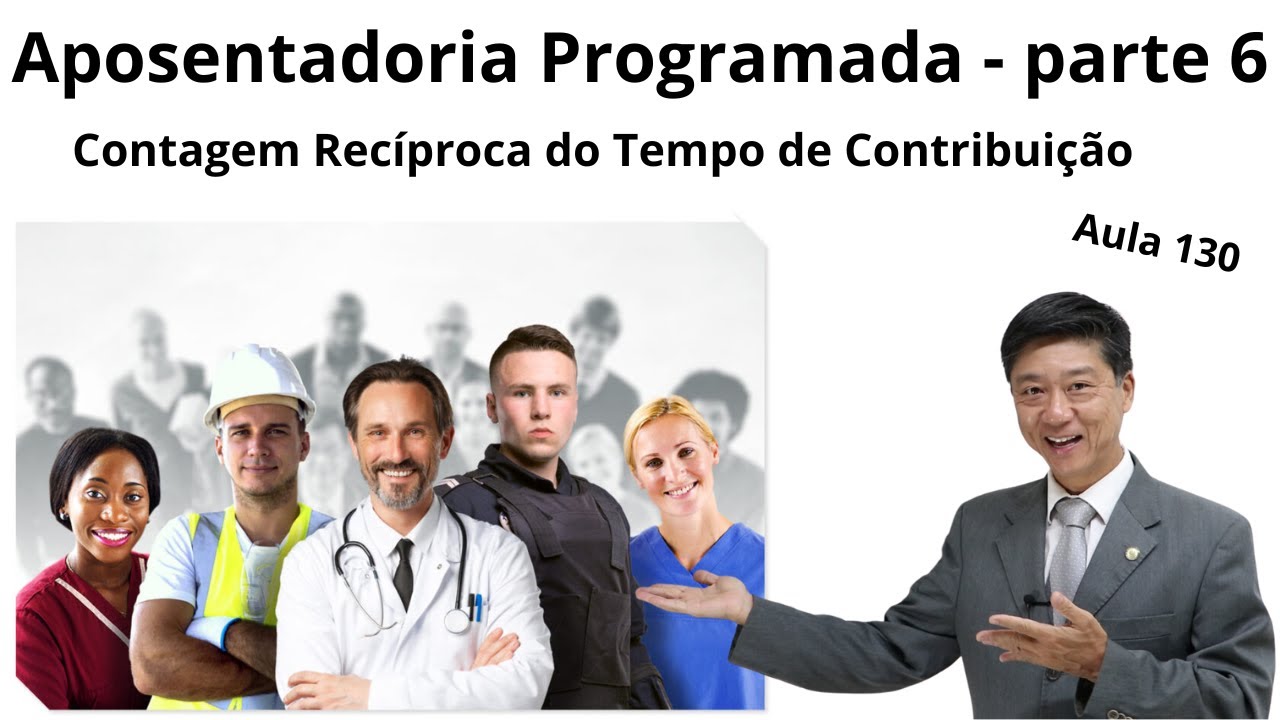 Aposentadoria Programada - parte 6

Contagem Recíproca do Tempo de Contribuição

Aula 130